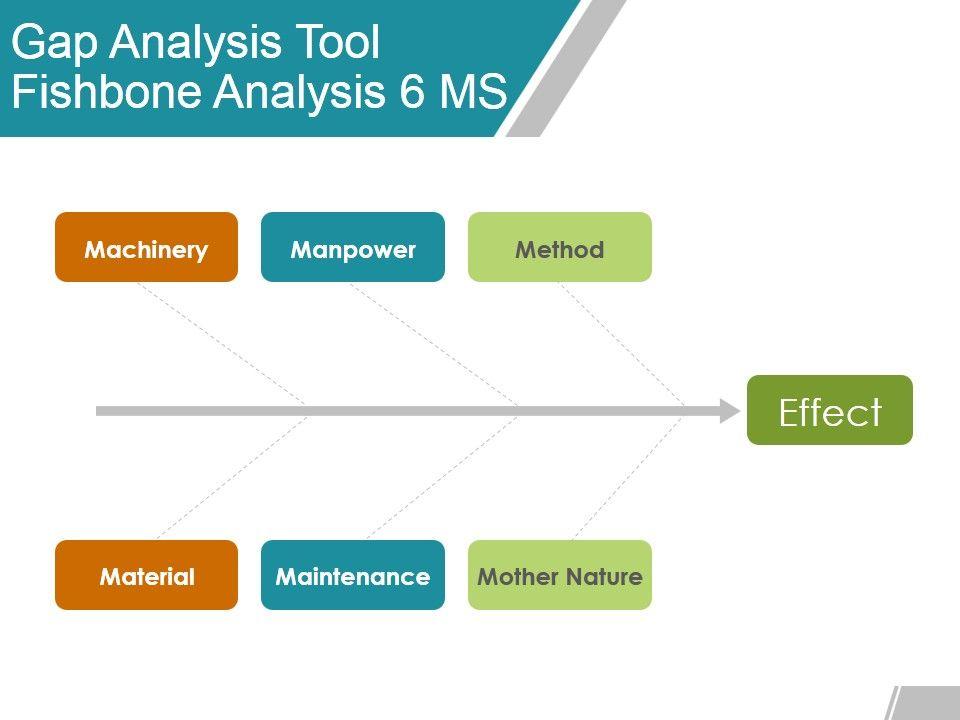 Gap Analysis Tool
Fishbone Analysis 6 MS

Machinery

Manpower

Method

Effect

Material

Maintenance

Mother Nature